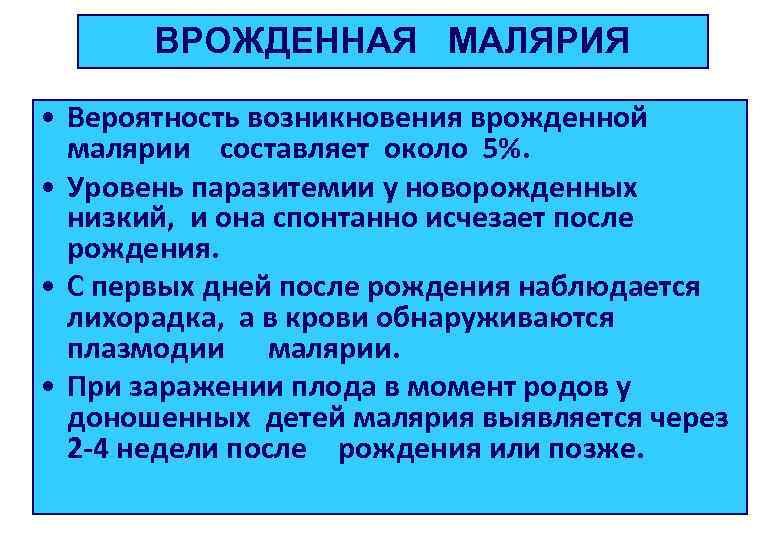 ВРОЖДЕННАЯ МАЛЯРИЯ

• Вероятность возникновения врожденной малярии составляет около 5%.

• Уровень паразитемии у новорожденных низкий, и она спонтанно исчезает после рождения.

• С первых дней после рождения наблюдается лихорадка, а в крови обнаруживаются плазмодии малярии.

• При заражении плода в момент родов у доношенных детей малярия выявляется через 2-4 недели после рождения или позже.